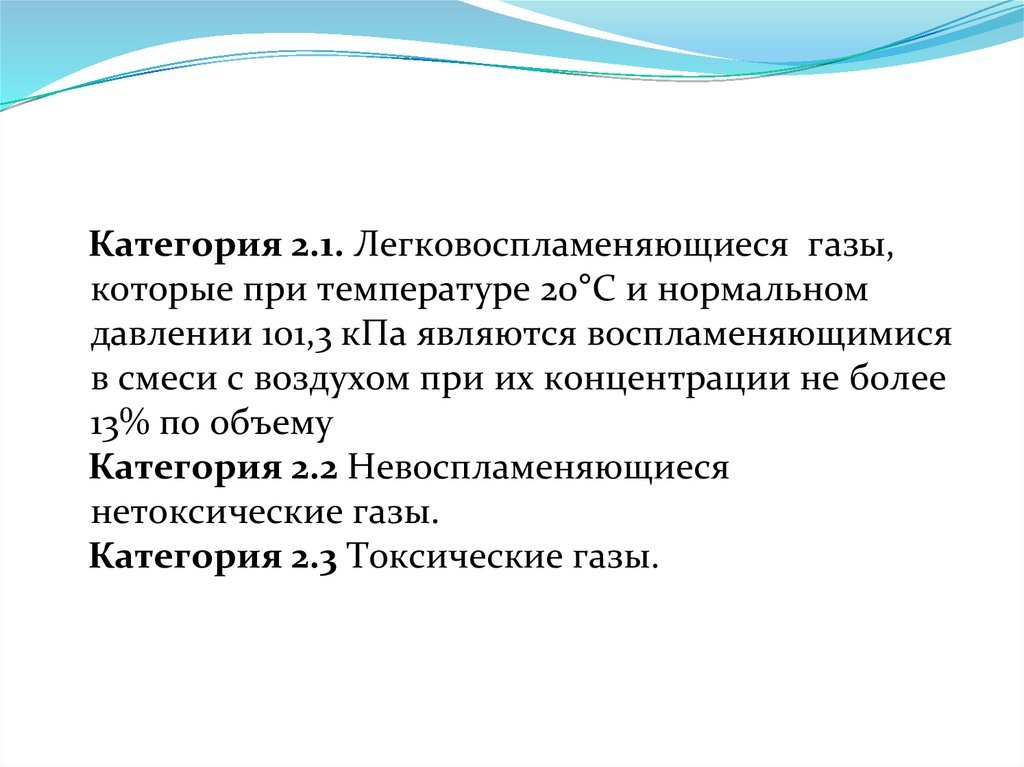 Категория 2.1. Легковоспламеняющиеся газы, которые при температуре 20°С и нормальном давлении 101,3 кПа являются воспламеняющимися в смеси с воздухом при их концентрации не более 13% по объему
Категория 2.2 Невоспламеняющиеся нетоксические газы.
Категория 2.3 Токсические газы.